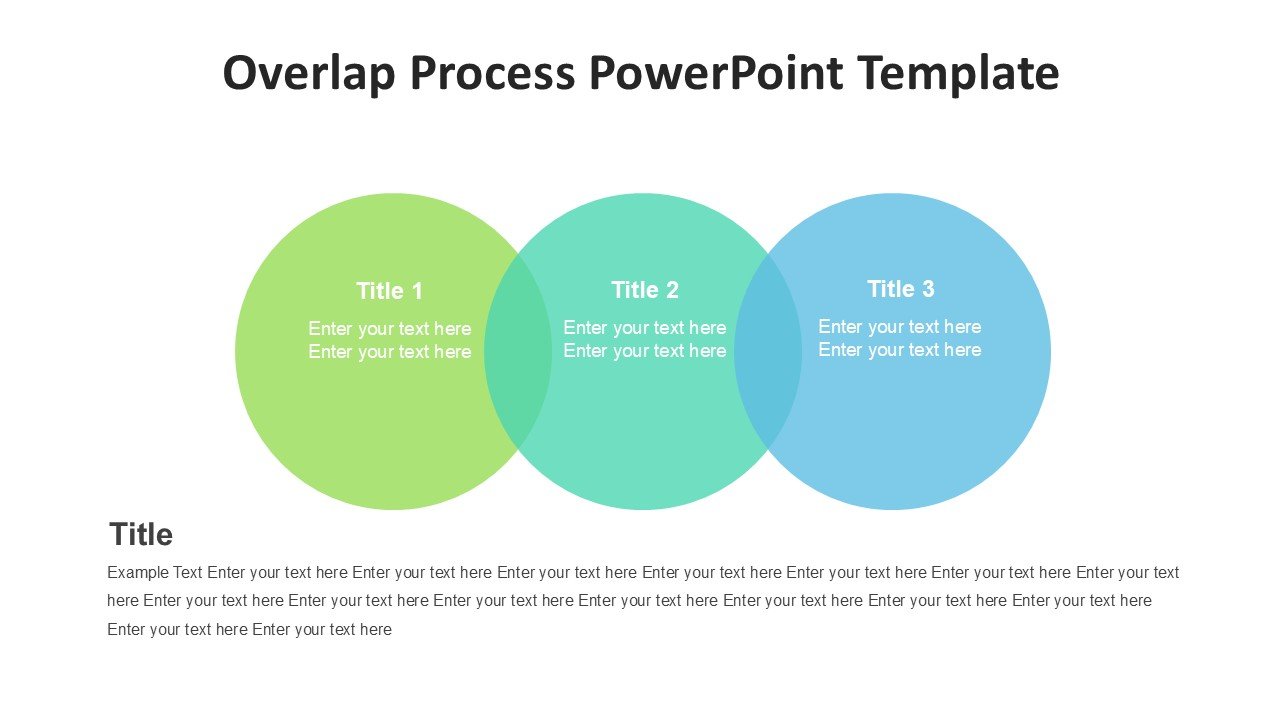 Overlap Process PowerPoint Template

Title 1
Enter your text here
Enter your text here

Title 2
Enter your text here
Enter your text here

Title 3
Enter your text here
Enter your text here

Title

Example Text Enter your text here Enter your text here Enter your text here Enter your text here Enter your text here Enter your text here Enter your text here Enter your text here Enter your text here Enter your text here Enter your text here Enter your text here Enter your text here Enter your text here Enter your text here Enter your text here